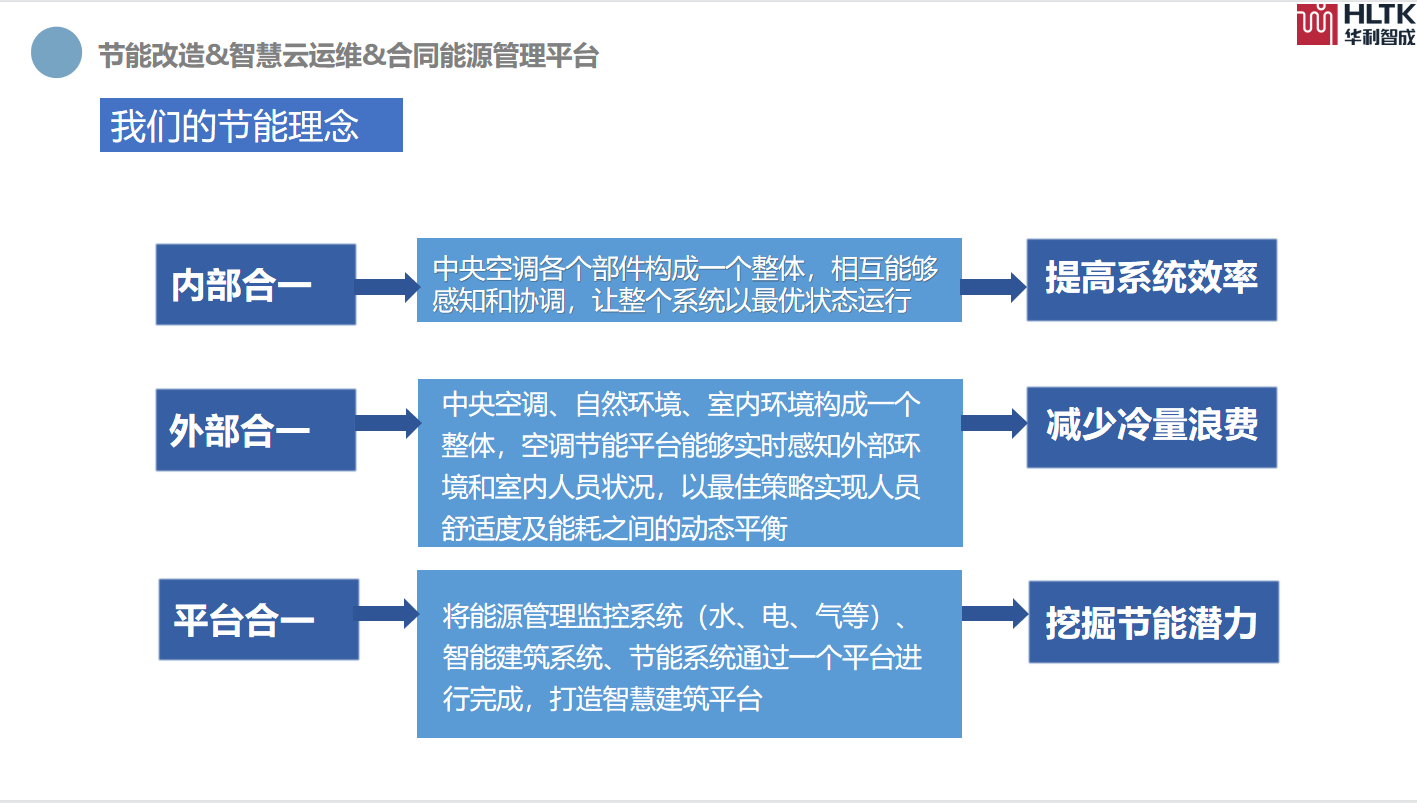 节能改造&智慧云运维&合同能源管理平台

HLTK
华利智成

我们的节能理念

内部合一

中央空调各个部件构成一个整体，相互能够感知和协调，让整个系统以最优状态运行

提高系统效率

外部合一

中央空调、自然环境、室内环境构成一个整体，空调节能平台能够实时感知外部环境和室内人员状况，以最佳策略实现人员舒适度及能耗之间的动态平衡

减少冷量浪费

平台合一

将能源管理监控系统（水、电、气等）、智能建筑系统、节能系统通过一个平台进行完成，打造智慧建筑平台

挖掘节能潜力